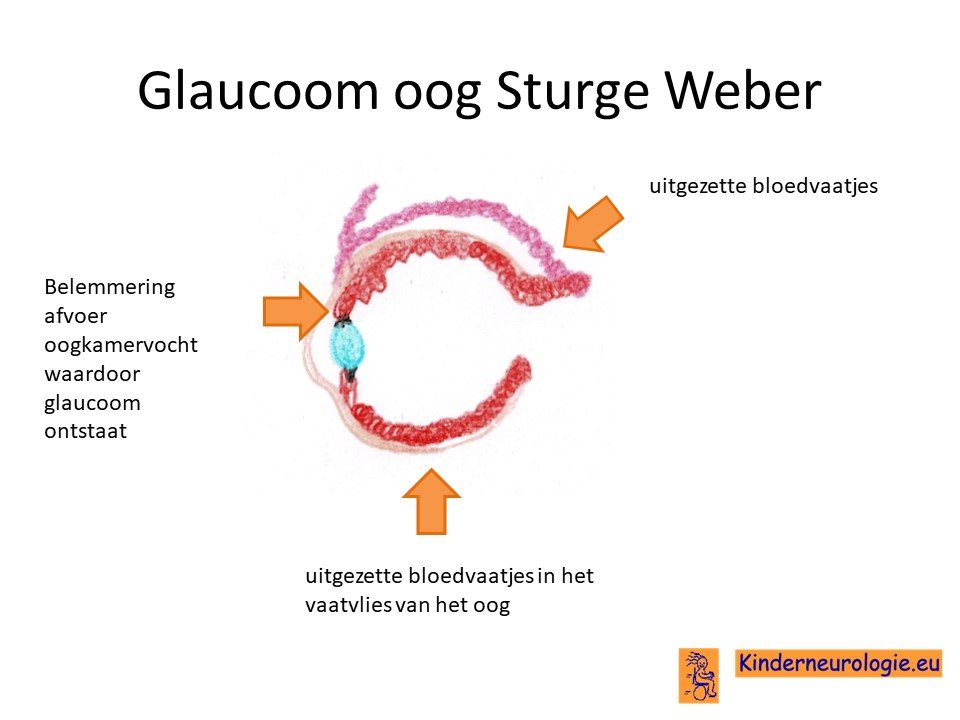 Glaucoom oog Sturge Weber

uitgezette bloedvaatjes

Belemmering afvoer oogkamervocht waardoor glaucoom ontstaat

uitgezette bloedvaatjes in het vaatvlies van het oog

Kinderneurologie.eu